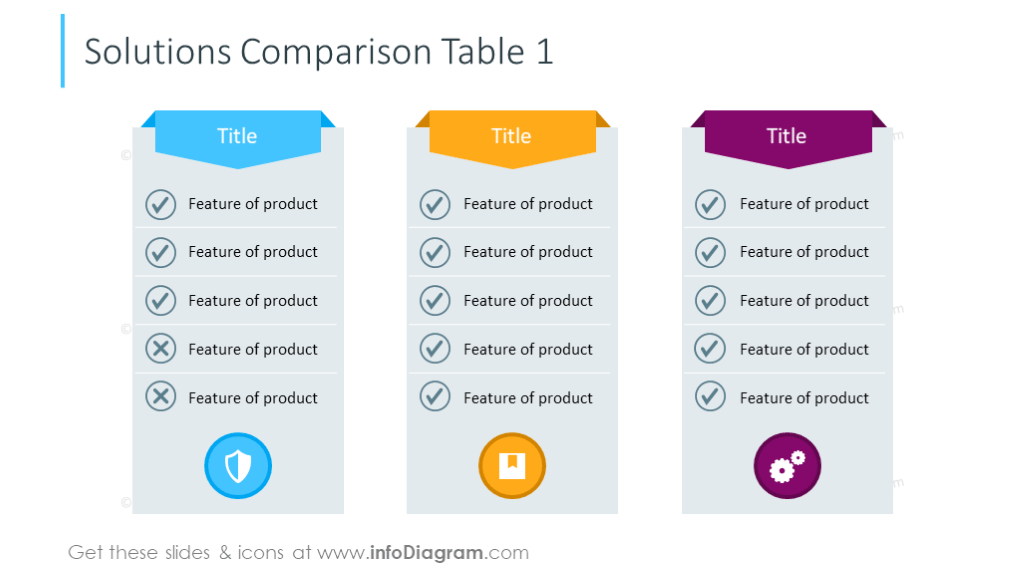 Solutions Comparison Table 1

Title

Feature of product

Feature of product

Feature of product

Feature of product

Feature of product

Title

Feature of product

Feature of product

Feature of product

Feature of product

Feature of product

Title

Feature of product

Feature of product

Feature of product

Feature of product

Feature of product

Get these slides & icons at www.infoDiagram.com